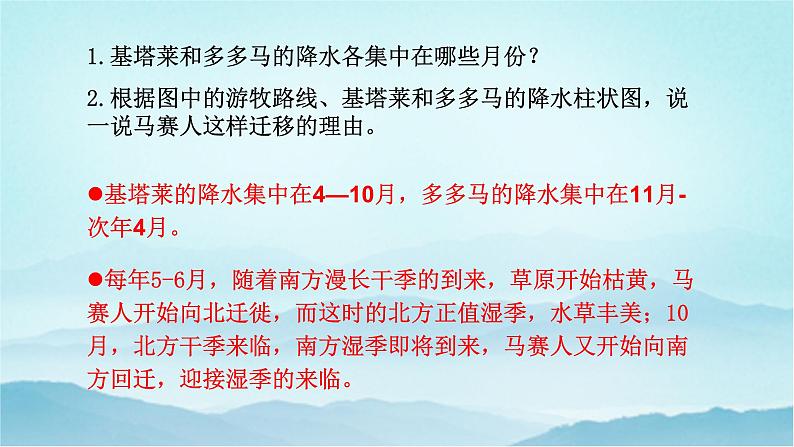 1.基塔莱和多多马的降水各集中在哪些月份？

2.根据图中的游牧路线、基塔莱和多多马的降水柱状图，说一说马赛人这样迁移的理由。

●基塔莱的降水集中在4—10月，多多马的降水集中在11月-次年4月。

●每年5-6月，随着南方漫长干季的到来，草原开始枯黄，马赛人开始向北迁徙，而这时的北方正值湿季，水草丰美；10月，北方干季来临，南方湿季即将到来，马赛人又开始向南方回迁，迎接湿季的来临。